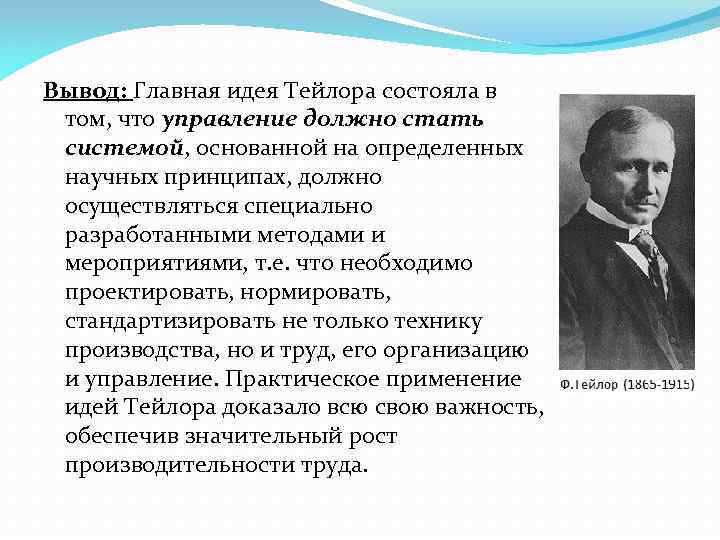 Вывод: Главная идея Тейлора состояла в том, что управление должно стать системой, основанной на определенных научных принципах, должно осуществляться специально разработанными методами и мероприятиями, т.е. что необходимо проектировать, нормировать, стандартизировать не только технику производства, но и труд, его организацию и управление. Практическое применение идей Тейлора доказало всю свою важность, обеспечив значительный рост производительности труда.

Ф.Тейлор (1865-1915)